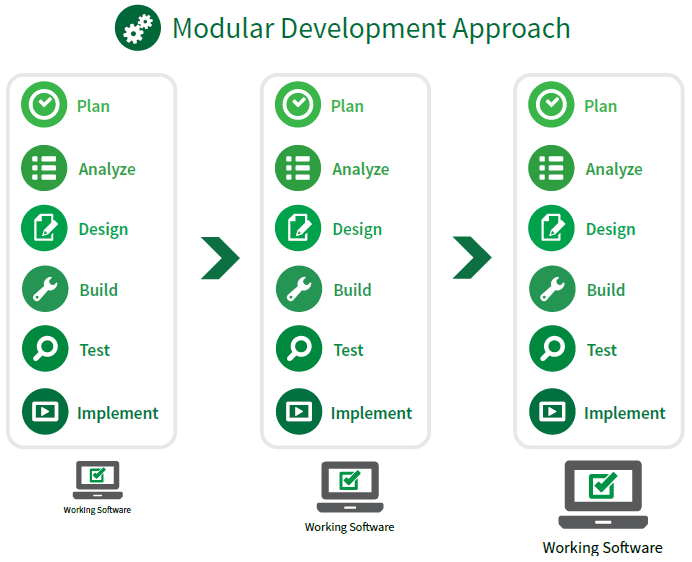 Modular Development Approach

Plan
Analyze
Design
Build
Test
Implement

Working Software

Plan
Analyze
Design
Build
Test
Implement

Working Software

Plan
Analyze
Design
Build
Test
Implement

Working Software